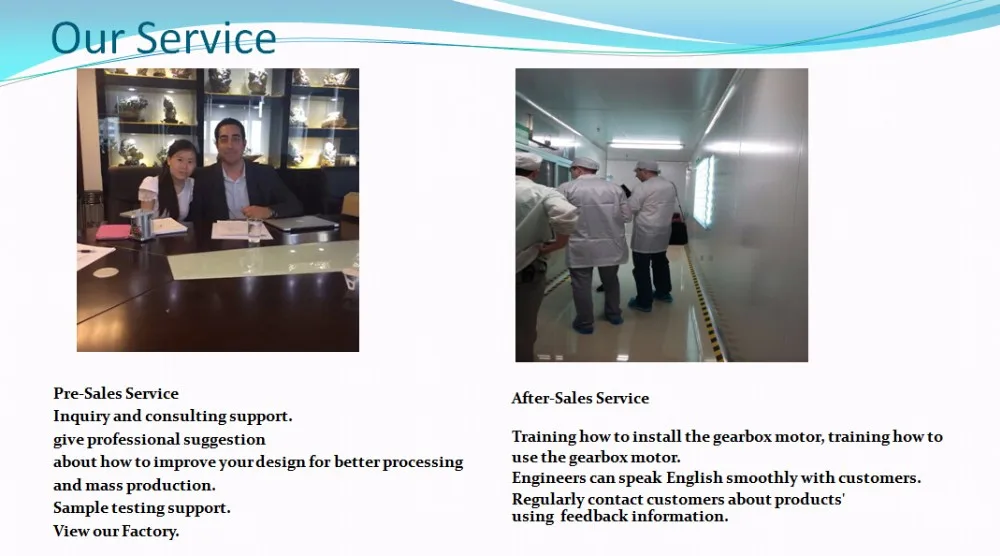 Our Service

Pre-Sales Service
Inquiry and consulting support.
give professional suggestion
about how to improve your design for better processing and mass production.
Sample testing support.
View our Factory.

After-Sales Service

Training how to install the gearbox motor, training how to use the gearbox motor.
Engineers can speak English smoothly with customers.
Regularly contact customers about products' using feedback information.